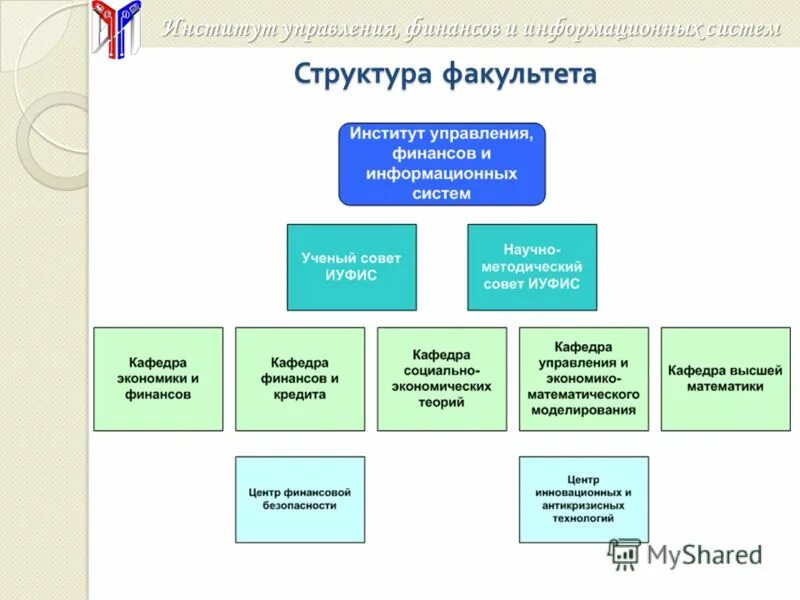 Институт управления, финансов и информационных систем

Структура факультета

Институт управления, финансов и информационных систем

Ученый совет ИУФИС

Научно-методический совет ИУФИС

Кафедра экономики и финансов

Кафедра финансов и кредита

Кафедра социально-экономических теорий

Кафедра управления и экономико-математического моделирования

Кафедра высшей математики

Центр финансовой безопасности

Центр инновационных и антикризисных технологий

MyShared